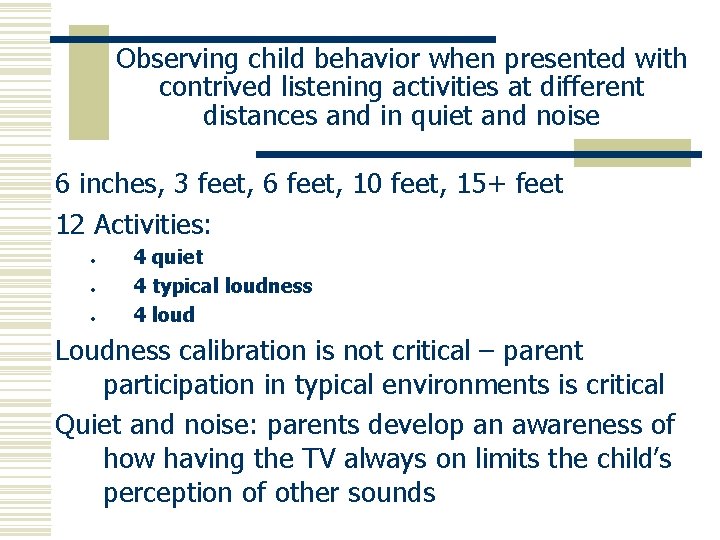 Observing child behavior when presented with contrived listening activities at different distances and in quiet and noise

6 inches, 3 feet, 6 feet, 10 feet, 15+ feet

12 Activities:

- 4 quiet
- 4 typical loudness
- 4 loud

Loudness calibration is not critical – parent participation in typical environments is critical

Quiet and noise: parents develop an awareness of how having the TV always on limits the child's perception of other sounds